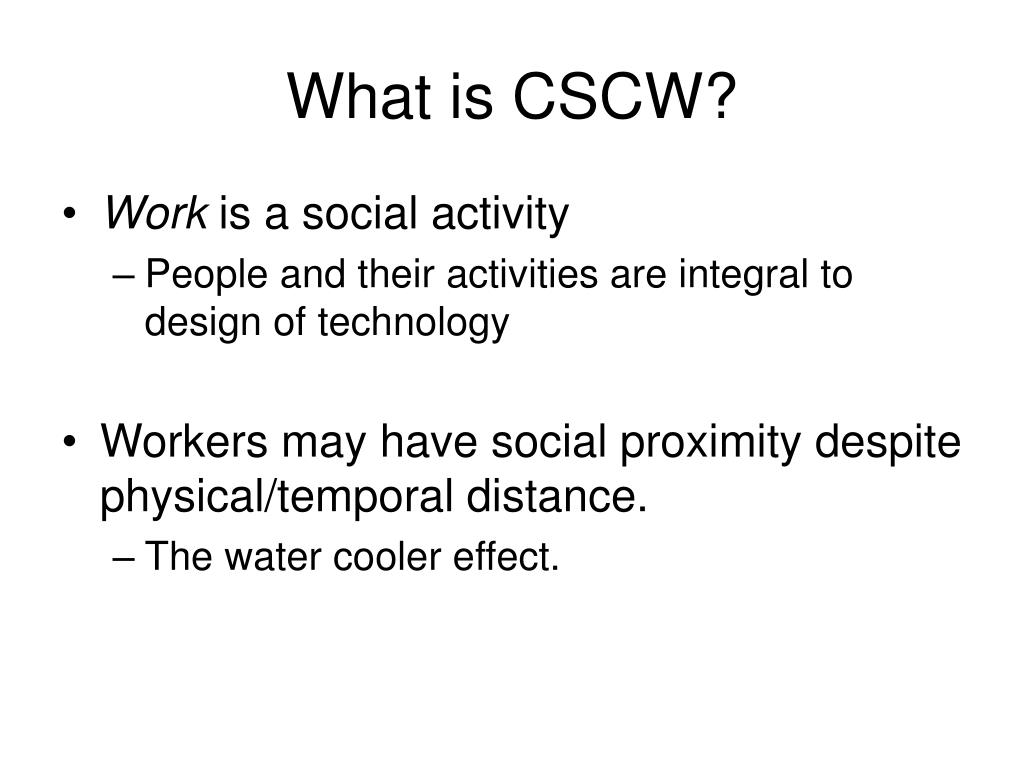 What is CSCW?

• Work is a social activity
– People and their activities are integral to design of technology

• Workers may have social proximity despite physical/temporal distance.
– The water cooler effect.